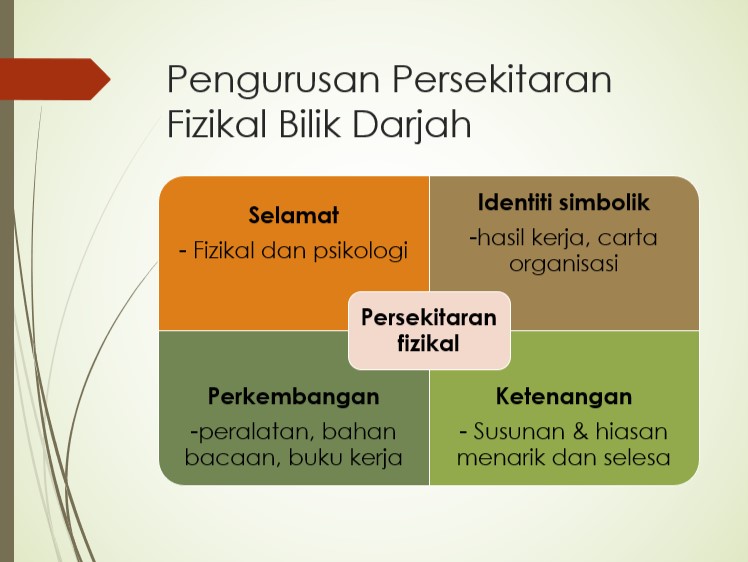 Pengurusan Persekitaran Fizikal Bilik Darjah

Selamat
- Fizikal dan psikologi

Identiti simbolik
-hasil kerja, carta organisasi

Persekitaran fizikal

Perkembangan
-peralatan, bahan bacaan, buku kerja

Ketenangan
- Susunan & hiasan menarik dan selesa